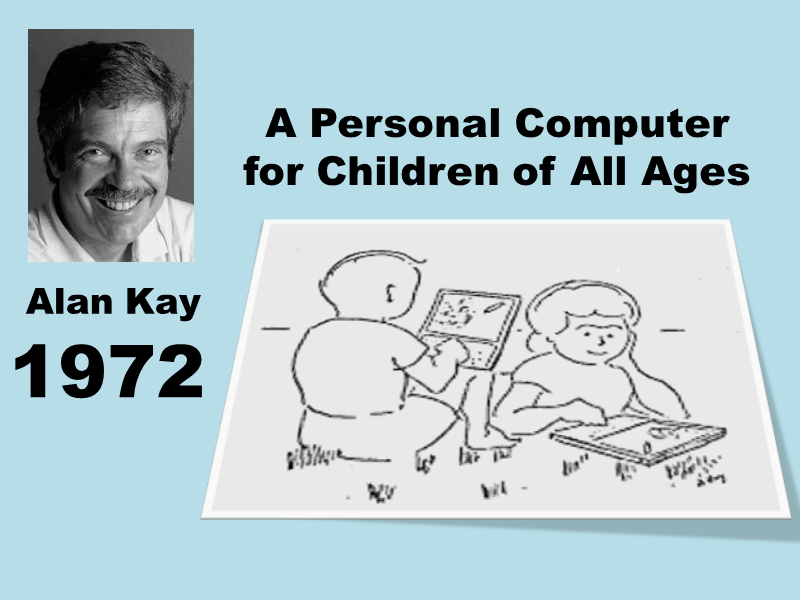 A Personal Computer for Children of All Ages

Alan Kay

1972